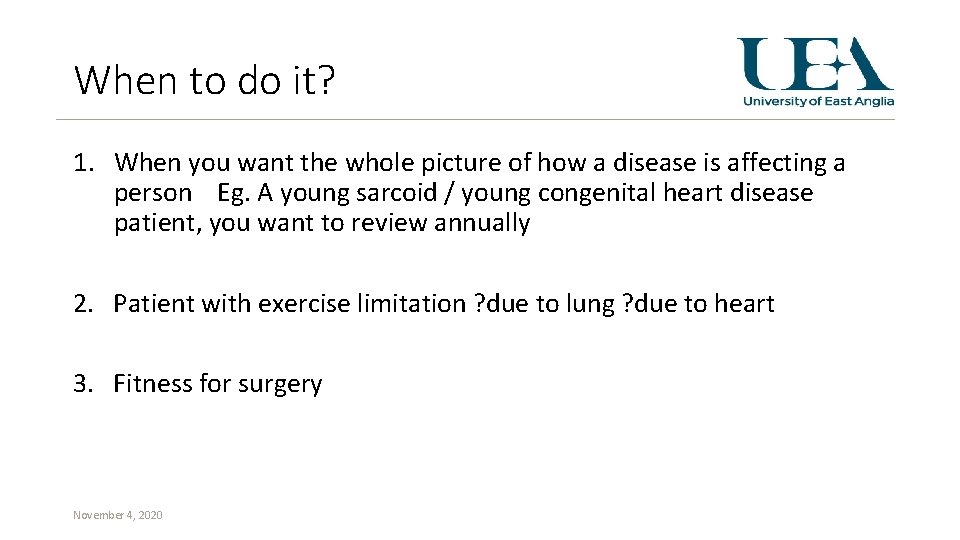 When to do it?

UEA
University of East Anglia

1. When you want the whole picture of how a disease is affecting a person Eg. A young sarcoid / young congenital heart disease patient, you want to review annually

2. Patient with exercise limitation ?due to lung ?due to heart

3. Fitness for surgery

November 4, 2020